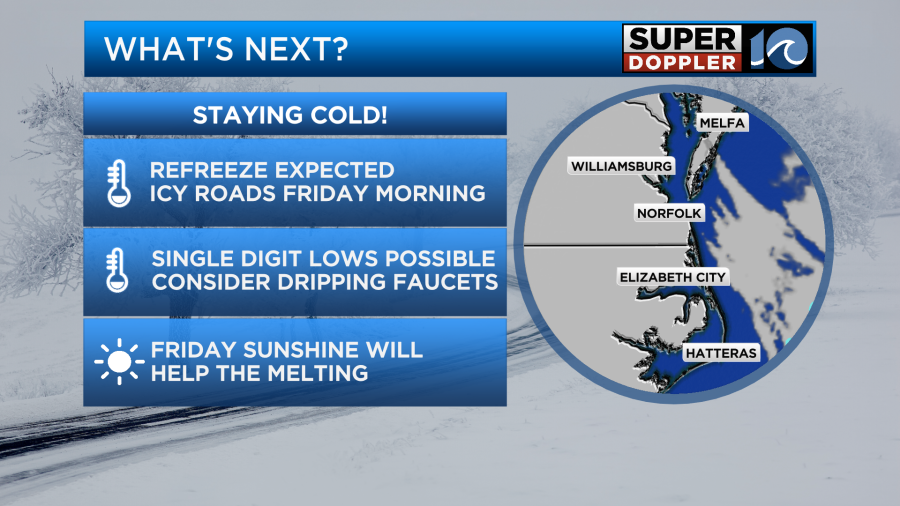 WHAT'S NEXT?

SUPER DOPPLER 10

STAYING COLD!

REFREEZE EXPECTED
ICY ROADS FRIDAY MORNING

SINGLE DIGIT LOWS POSSIBLE
CONSIDER DRIPPING FAUCETS

FRIDAY SUNSHINE WILL
HELP THE MELTING

MELFA

WILLIAMSBURG

NORFOLK

ELIZABETH CITY

HATTERAS